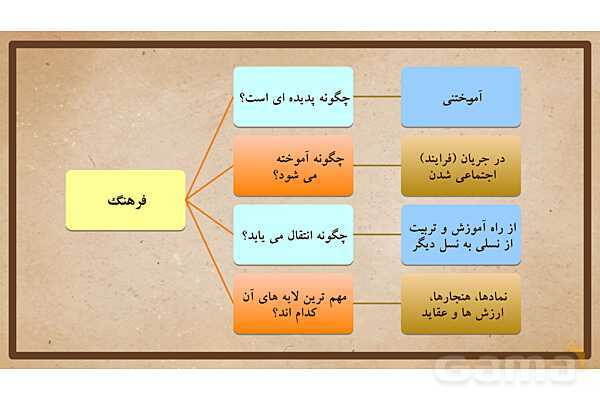 فرهنگ

چگونه پدیده ای است؟

آموختنی

چگونه آموخته می شود؟

در جریان (فرایند) اجتماعی شدن

چگونه انتقال می یابد؟

از راه آموزش و تربیت از نسلی به نسل دیگر

مهم ترین لایه های آن کدام اند؟

نمادها، هنجارها، ارزش ها و عقاید

Gama